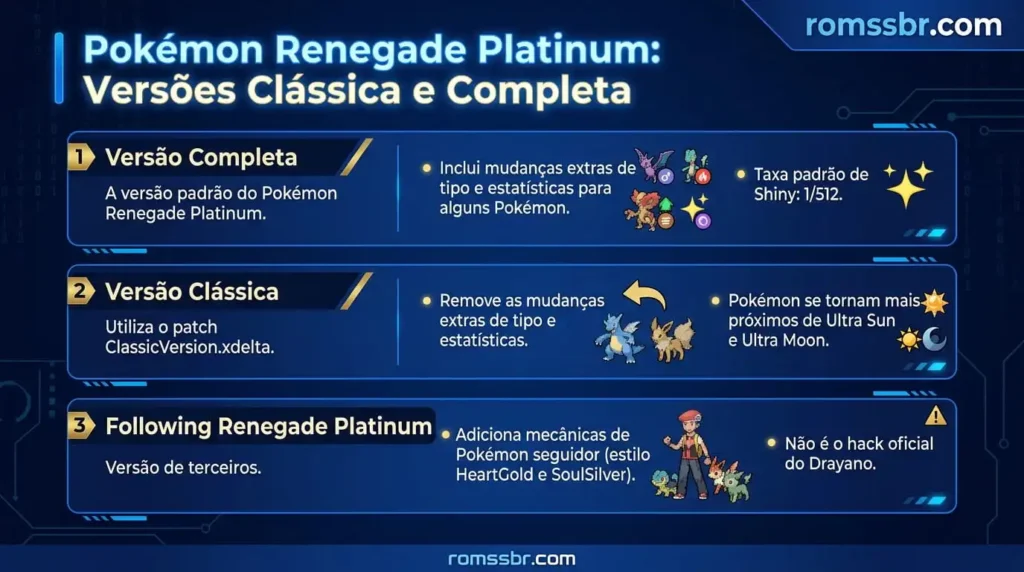 romssbr.com

Pokémon Renegade Platinum: Versões Clássica e Completa

1 Versão Completa

A versão padrão do Pokémon Renegade Platinum.

Inclui mudanças extras de tipo e estatísticas para alguns Pokémon.

Taxa padrão de Shiny: 1/512.

2 Versão Clássica

Utiliza o patch ClassicVersion.xdelta.

Remove as mudanças extras de tipo e estatísticas.

Pokémon se tornam mais próximos de Ultra Sun e Ultra Moon.

3 Following Renegade Platinum

Versão de terceiros.

Adiciona mecânicas de Pokémon seguidor (estilo HeartGold e SoulSilver).

Não é o hack oficial do Drayano.

romssbr.com